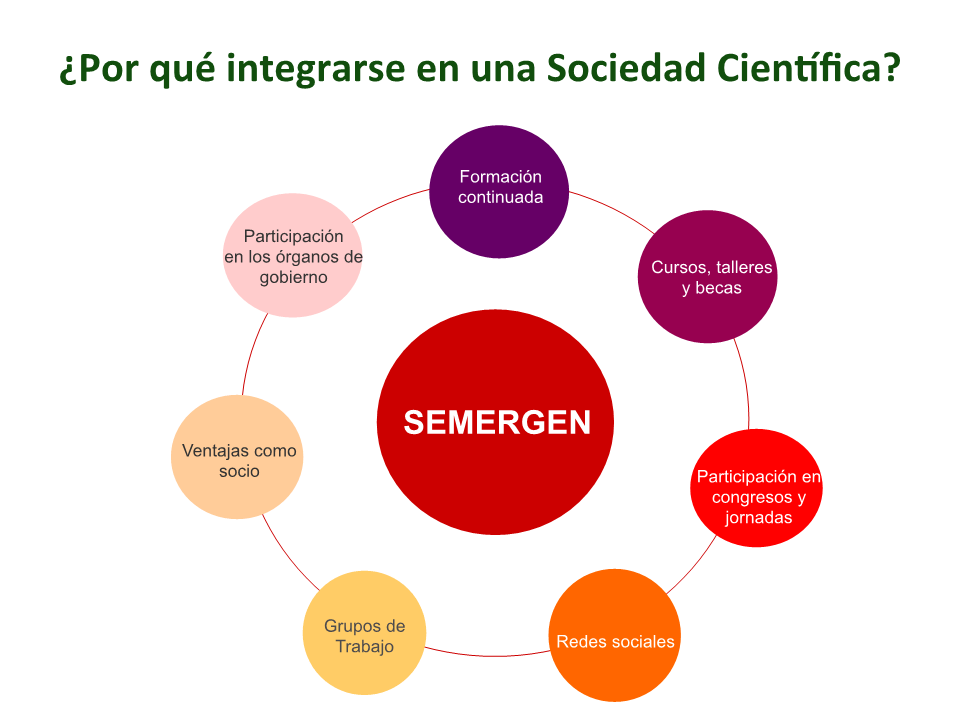 ¿Por qué integrarse en una Sociedad Científica?

SEMERGEN

Formación continuada

Cursos, talleres y becas

Participación en congresos y jornadas

Redes sociales

Grupos de Trabajo

Ventajas como socio

Participación en los órganos de gobierno